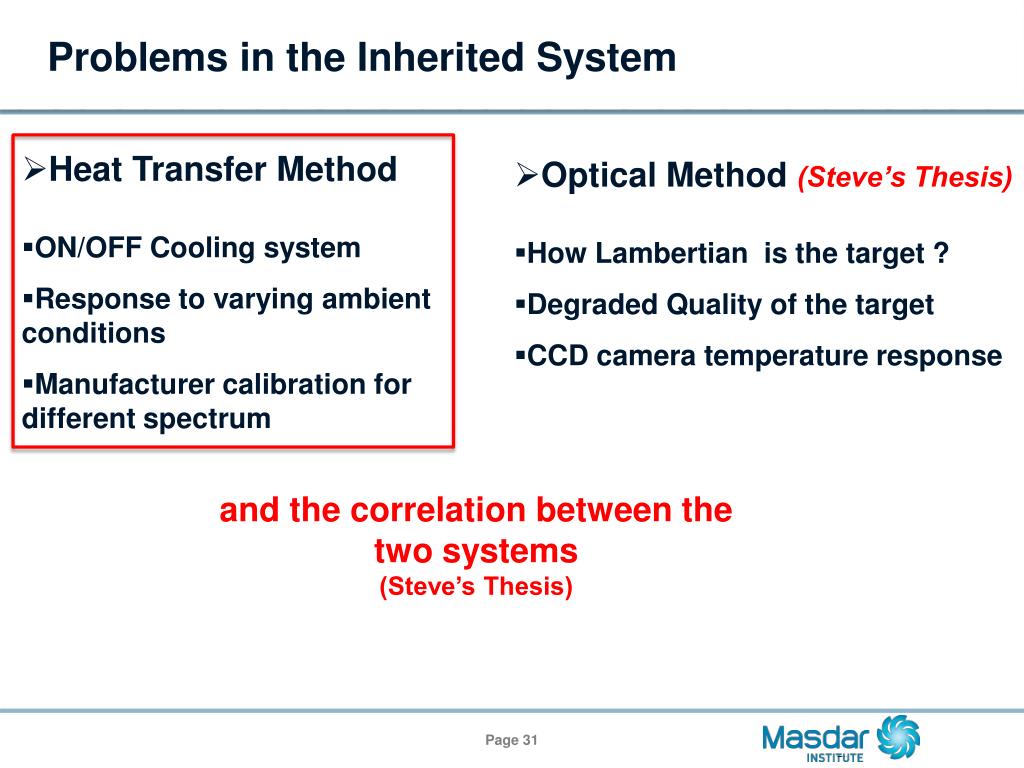 Problems in the Inherited System

➢Heat Transfer Method

▪ON/OFF Cooling system

▪Response to varying ambient conditions

▪Manufacturer calibration for different spectrum

➢Optical Method (Steve's Thesis)

▪How Lambertian is the target ?

▪Degraded Quality of the target

▪CCD camera temperature response

and the correlation between the two systems
(Steve's Thesis)

Page 31

Masdar
INSTITUTE